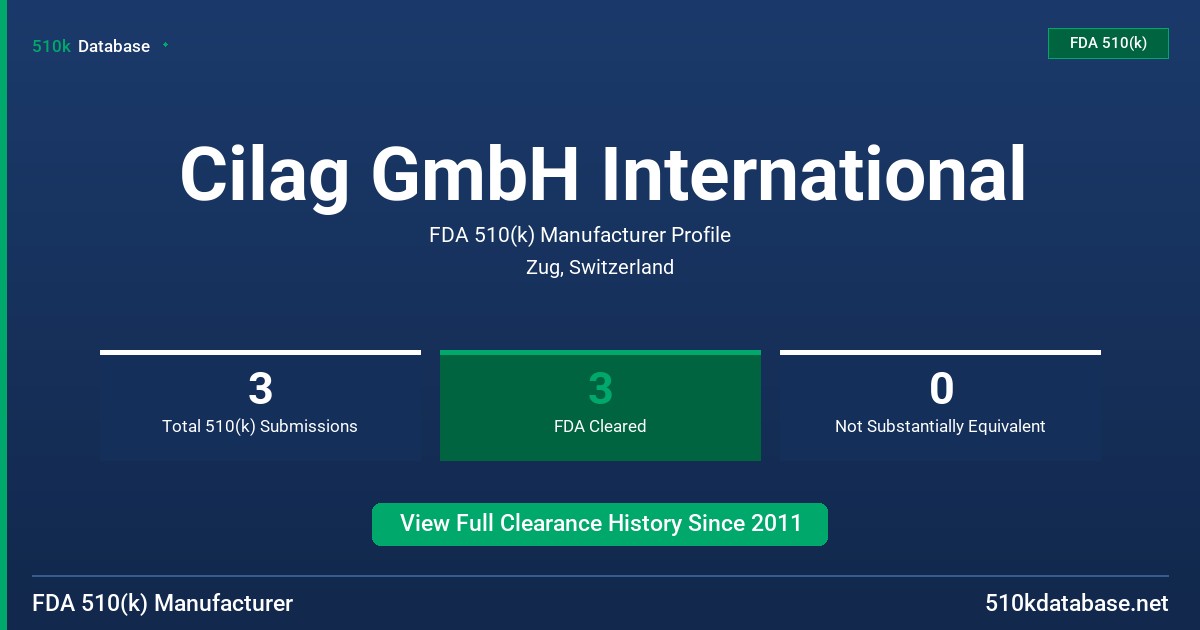 510k Database

FDA 510(k)

Cilag GmbH International

FDA 510(k) Manufacturer Profile

Zug, Switzerland

3
Total 510(k) Submissions

3
FDA Cleared

0
Not Substantially Equivalent

View Full Clearance History Since 2011

FDA 510(k) Manufacturer

510kdatabase.net